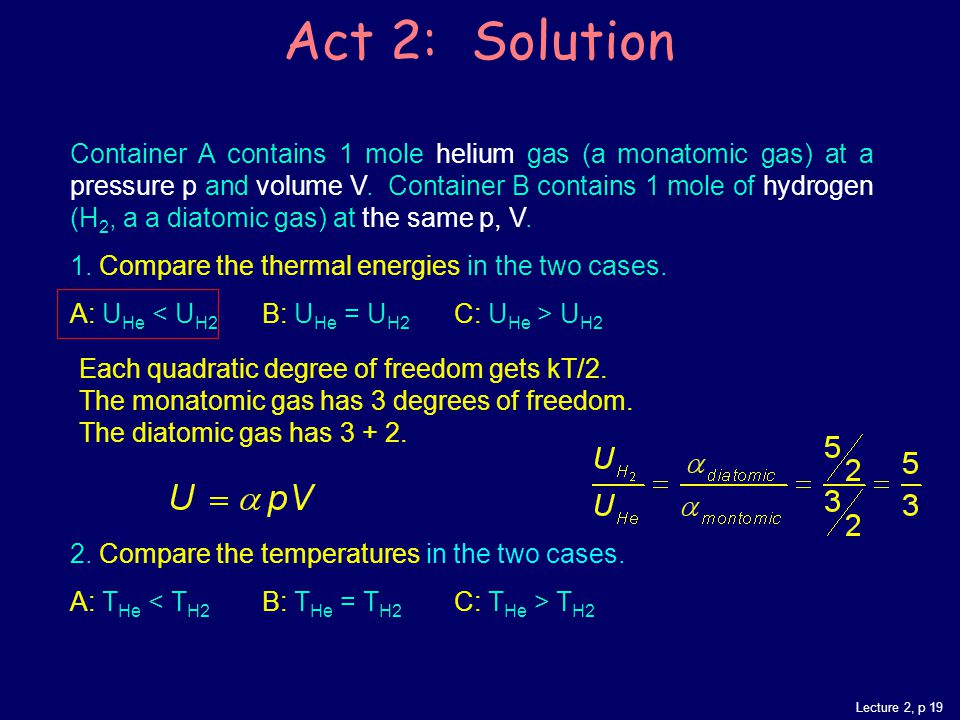 Act 2: Solution

Container A contains 1 mole helium gas (a monatomic gas) at a pressure p and volume V. Container B contains 1 mole of hydrogen ($H_2$, a a diatomic gas) at the same p, V.

1. Compare the thermal energies in the two cases.

A: $U_{He} < U_{H2}$ B: $U_{He} = U_{H2}$ C: $U_{He} > U_{H2}$

Each quadratic degree of freedom gets kT/2.
The monatomic gas has 3 degrees of freedom.
The diatomic gas has 3 + 2.

$U = \alpha pV$

$\frac{U_{H_2}}{U_{He}} = \frac{\alpha_{diatomic}}{\alpha_{montomic}} = \frac{5/2}{3/2} = \frac{5}{3}$

2. Compare the temperatures in the two cases.

A: $T_{He} < T_{H2}$ B: $T_{He} = T_{H2}$ C: $T_{He} > T_{H2}$

Lecture 2, p 19